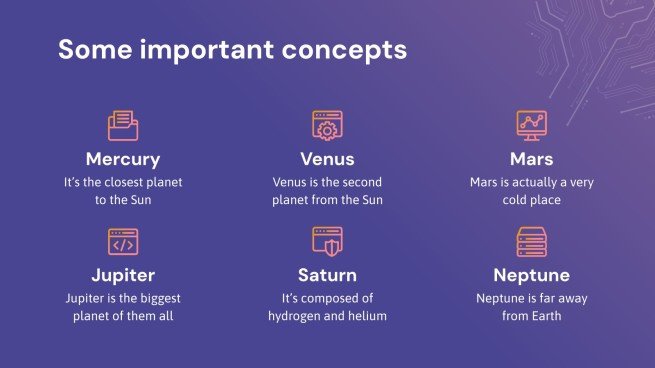 Some important concepts

Mercury
It's the closest planet to the Sun

Venus
Venus is the second planet from the Sun

Mars
Mars is actually a very cold place

Jupiter
Jupiter is the biggest planet of them all

Saturn
It's composed of hydrogen and helium

Neptune
Neptune is far away from Earth